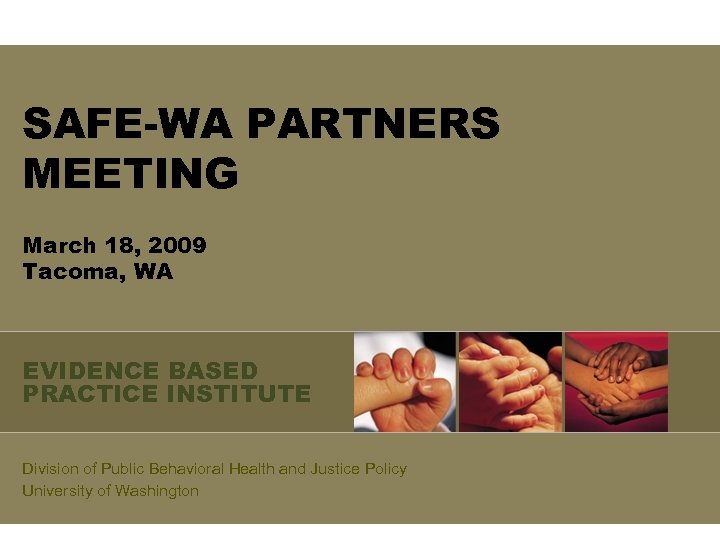 SAFE-WA PARTNERS MEETING

March 18, 2009
Tacoma, WA

EVIDENCE BASED PRACTICE INSTITUTE

Division of Public Behavioral Health and Justice Policy
University of Washington